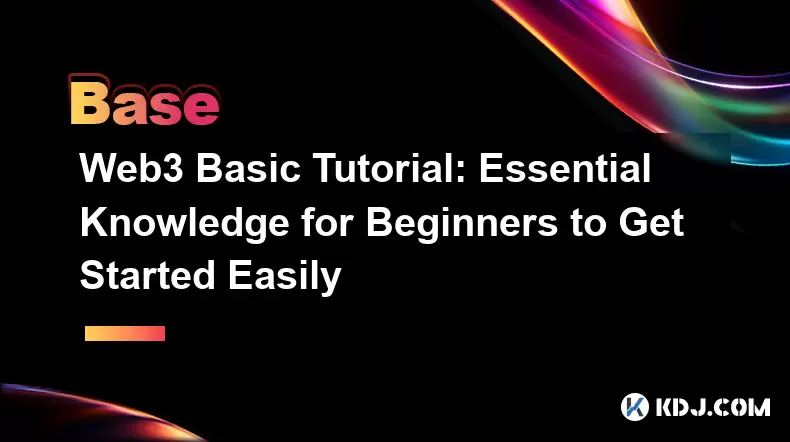 Base

Web3 Basic Tutorial: Essential Knowledge for Beginners to Get Started Easily

KDJ.COM